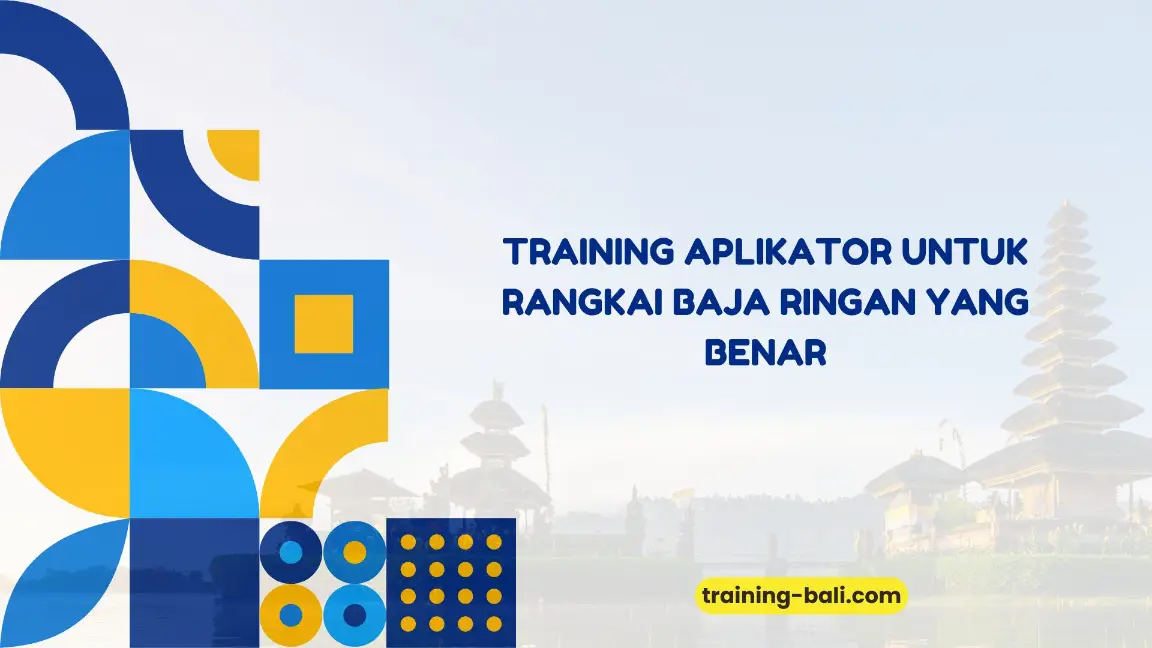 TRAINING APLIKATOR UNTUK RANGKAI BAJA RINGAN YANG BENAR

training-bali.com